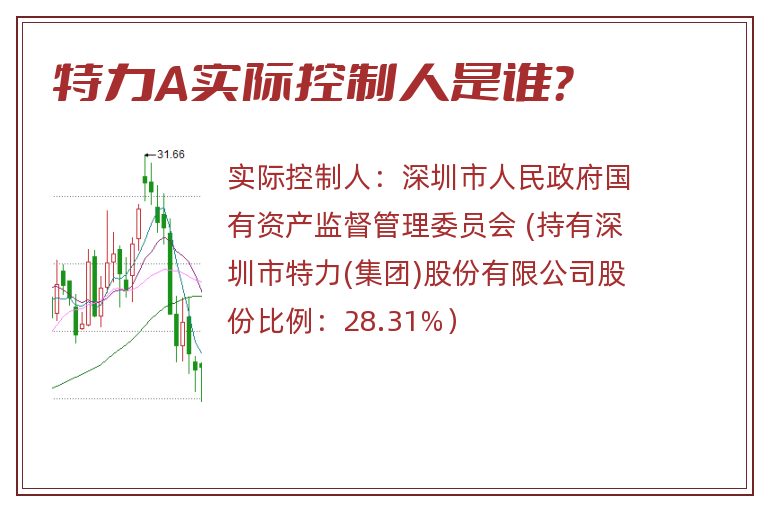 特力A实际控制人是谁?

31.66

实际控制人：深圳市人民政府国有资产监督管理委员会 (持有深圳市特力(集团)股份有限公司股份比例：28.31%)